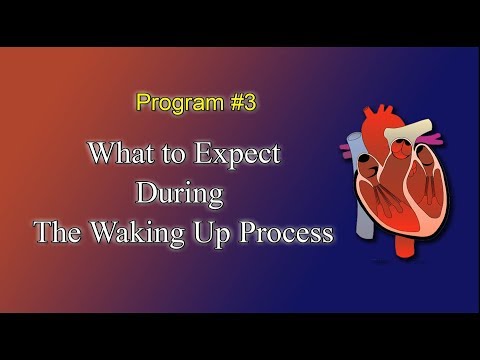 Program #3

What to Expect
During
The Waking Up Process